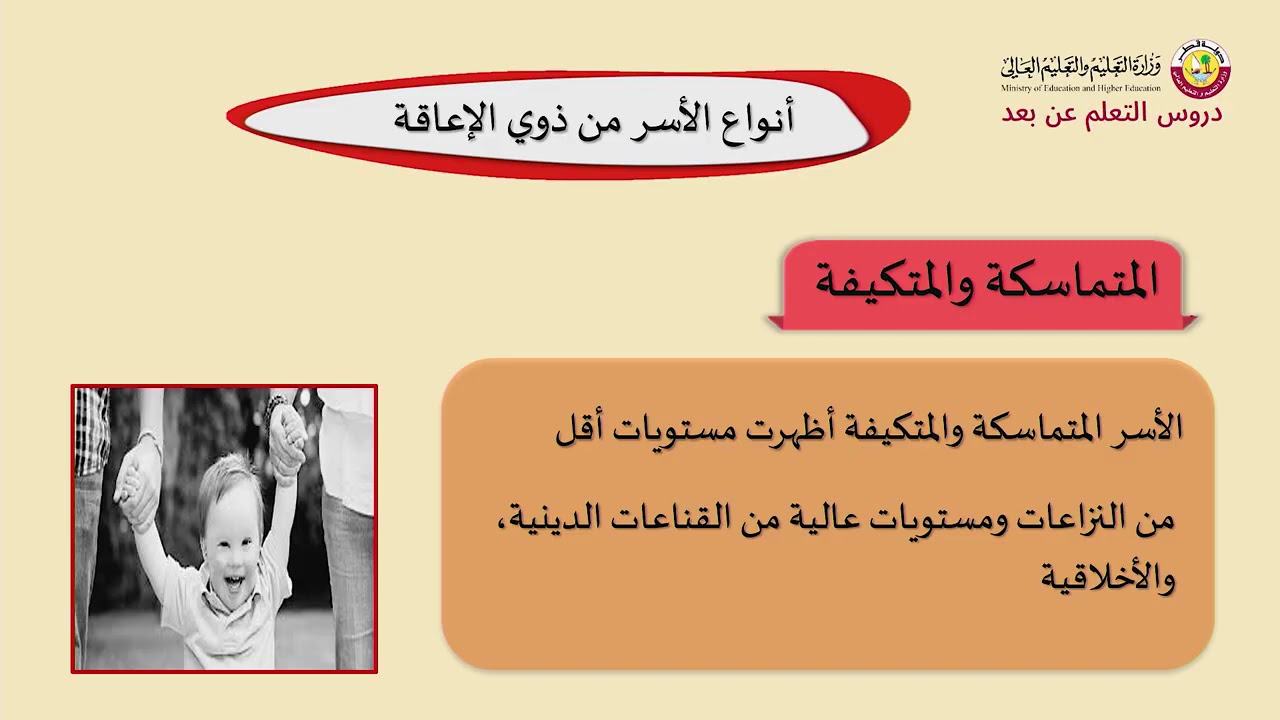 وزارة التعليم والتعليم العالي
Ministry of Education and Higher Education
دروس التعلم عن بعد

أنواع الأسر من ذوي الإعاقة

المتماسكة والمتكيفة

الأسر المتماسكة والمتكيفة أظهرت مستويات أقل

من النزاعات ومستويات عالية من القناعات الدينية، والأخلاقية